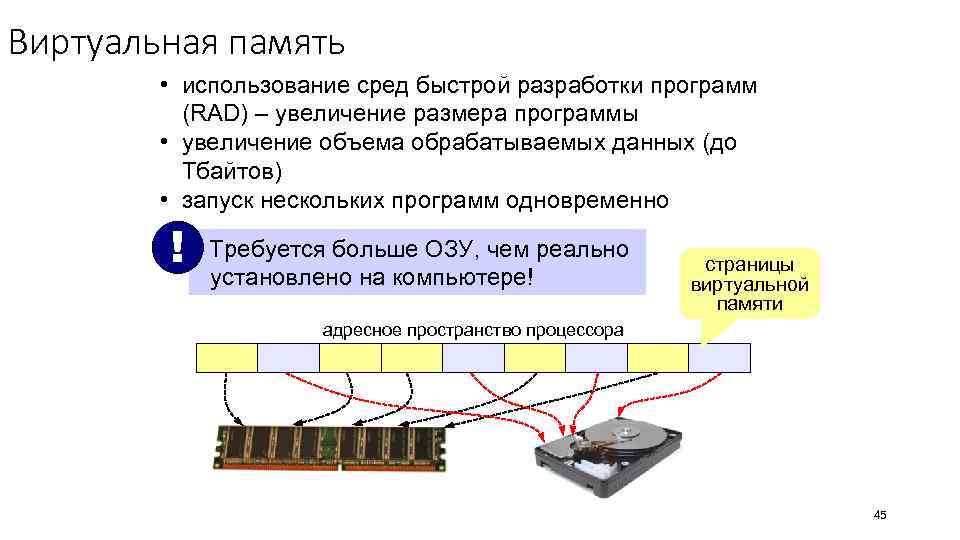 Виртуальная память

• использование сред быстрой разработки программ (RAD) – увеличение размера программы
• увеличение объема обрабатываемых данных (до Тбайтов)
• запуск нескольких программ одновременно

! Требуется больше ОЗУ, чем реально установлено на компьютере!

страницы виртуальной памяти

адресное пространство процессора

45